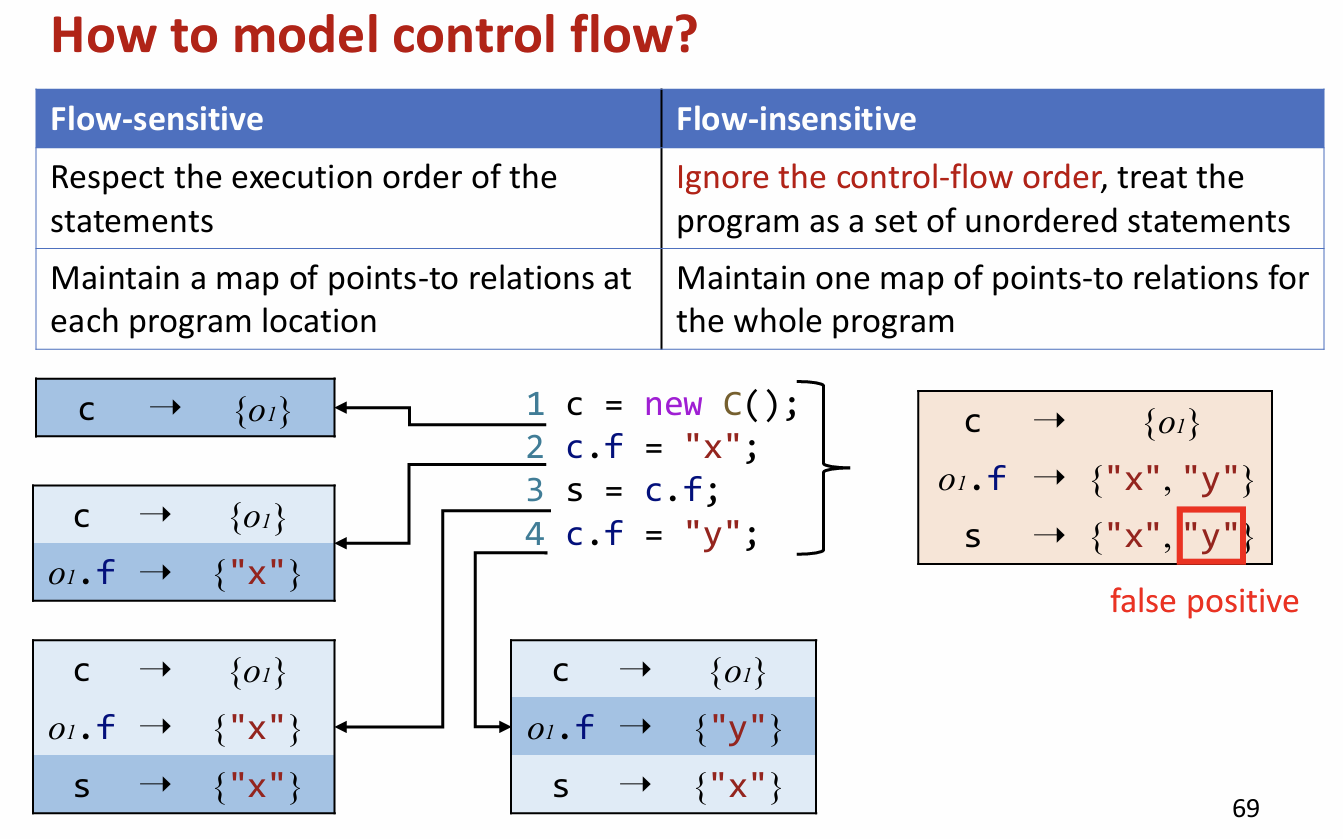 How to model control flow?

| Flow-sensitive | Flow-insensitive |
|---|---|
| Respect the execution order of the statements | Ignore the control-flow order, treat the program as a set of unordered statements |
| Maintain a map of points-to relations at each program location | Maintain one map of points-to relations for the whole program |

c → $\{o_1\}$

c → $\{o_1\}$
$o_1$.f → {"x"}

c → $\{o_1\}$
$o_1$.f → {"x"}
s → {"x"}

1 c = new C();
2 c.f = "x";
3 s = c.f;
4 c.f = "y";

c → $\{o_1\}$
$o_1$.f → {"y"}
s → {"x"}

c → $\{o_1\}$
$o_1$.f → {"x", "y"}
s → {"x", "y"}

false positive

69